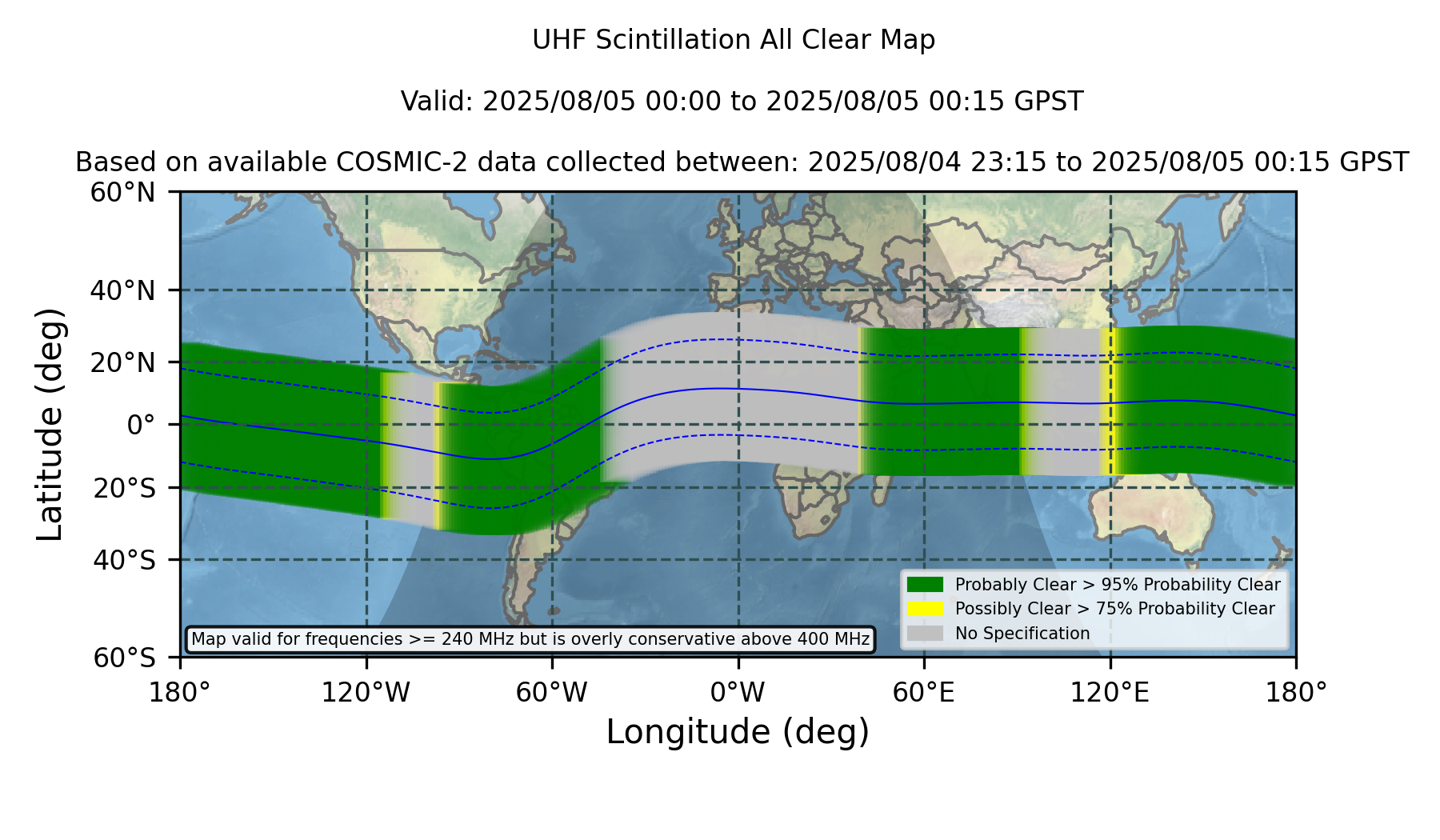 UHF Scintillation All Clear Map

Valid: 2025/08/05 00:00 to 2025/08/05 00:15 GPST

Based on available COSMIC-2 data collected between: 2025/08/04 23:15 to 2025/08/05 00:15 GPST

Latitude (deg)

60°N
40°N
20°N
0°
20°S
40°S
60°S

Probably Clear > 95% Probability Clear
Possibly Clear > 75% Probability Clear
No Specification

Map valid for frequencies >= 240 MHz but is overly conservative above 400 MHz

180°
120°W
60°W
0°W
60°E
120°E
180°

Longitude (deg)